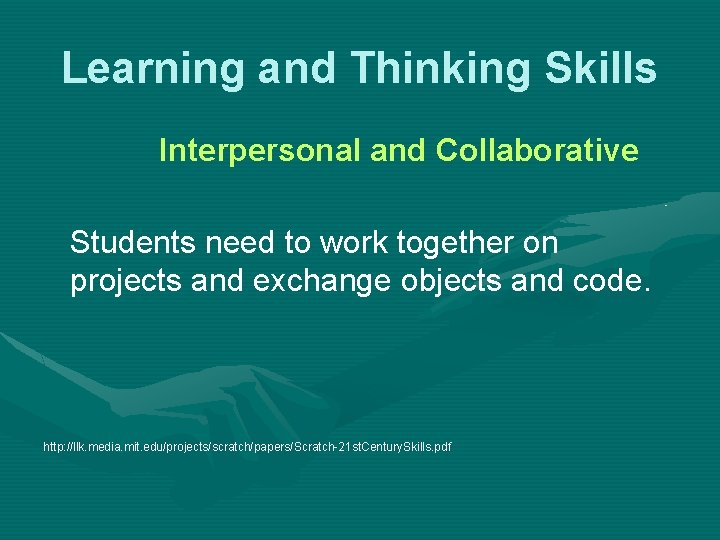 Learning and Thinking Skills

Interpersonal and Collaborative

Students need to work together on projects and exchange objects and code.

http://llk.media.mit.edu/projects/scratch/papers/Scratch-21stCenturySkills.pdf